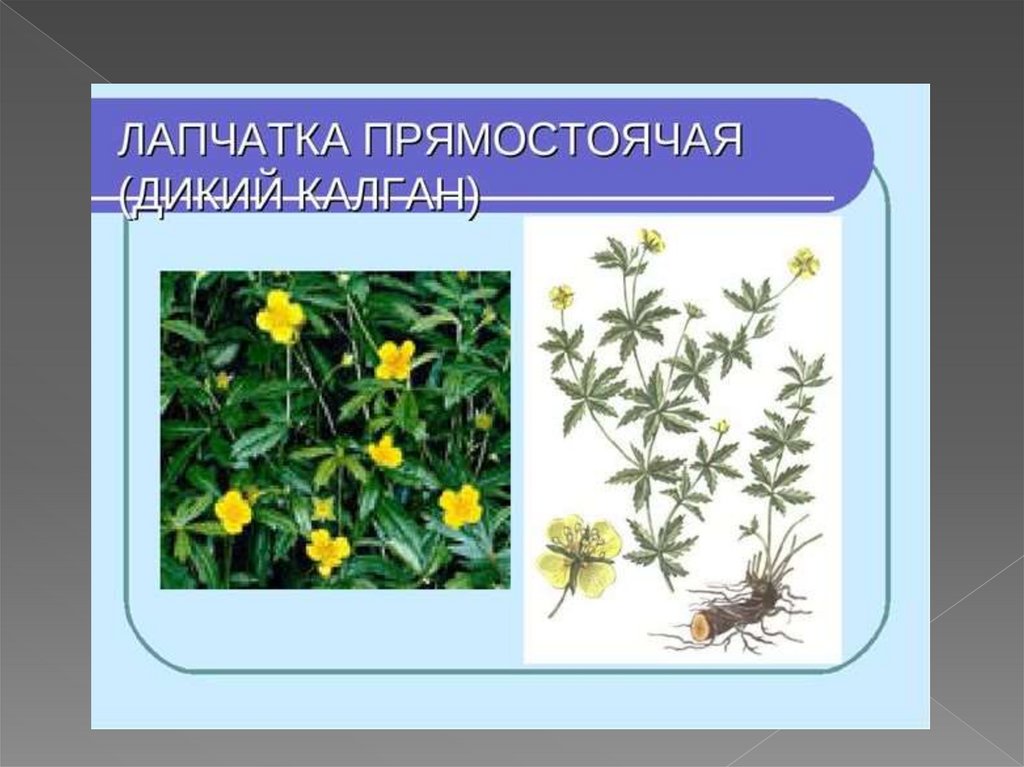 ЛАПЧАТКА ПРЯМОСТОЯЧАЯ (ДИКИЙ КАЛГАН)